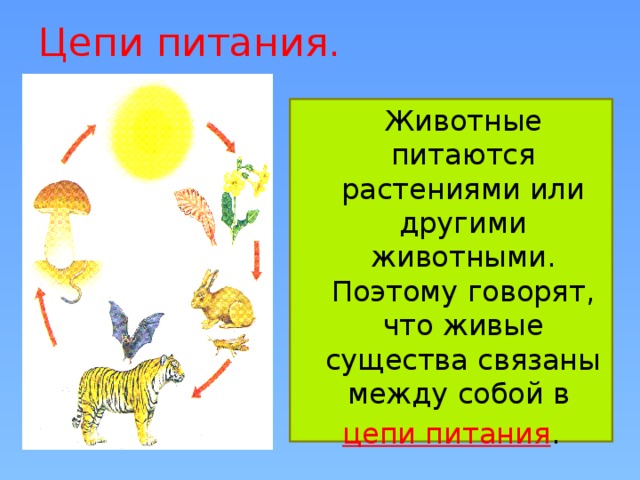 Цепи питания.

Животные питаются растениями или другими животными. Поэтому говорят, что живые существа связаны между собой в цепи питания.